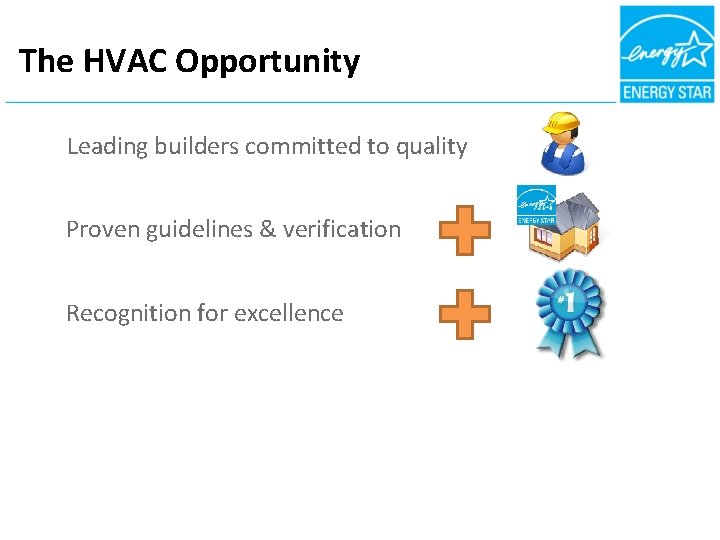 The HVAC Opportunity

energy
ENERGY STAR

Leading builders committed to quality

Proven guidelines & verification

energy
ENERGY STAR

Recognition for excellence

#1